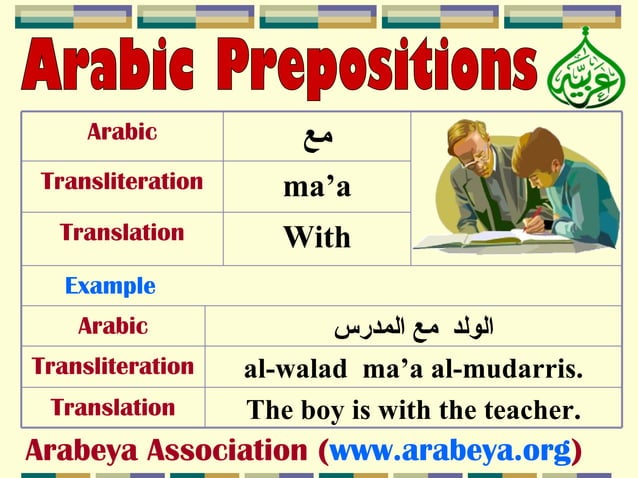 Arabic Prepositions

عربية

| Arabic | مع |
|---|---|
| Transliteration | ma’a |
| Translation | With |

Example

| Arabic | الولد مع المدرس |
|---|---|
| Transliteration | al-walad ma’a al-mudarris. |
| Translation | The boy is with the teacher. |

Arabeya Association (www.arabeya.org)